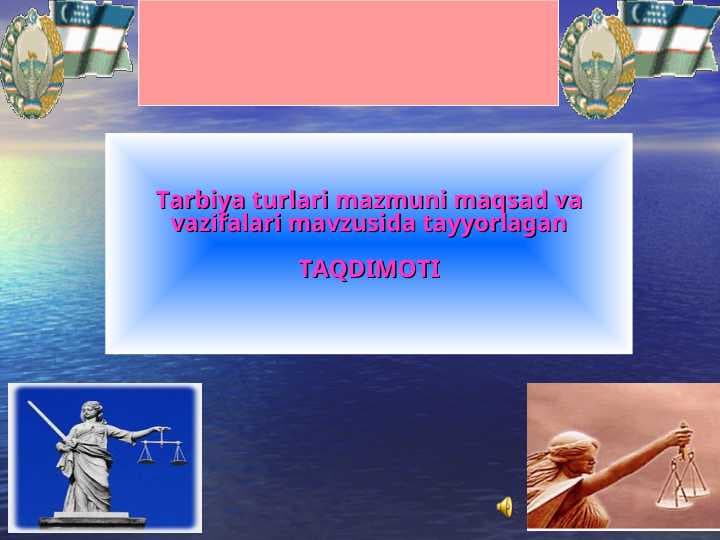 Tarbiya turlari mazmuni maqsad va vazifalari mavzusida tayyorlagan

TAQDIMOTI